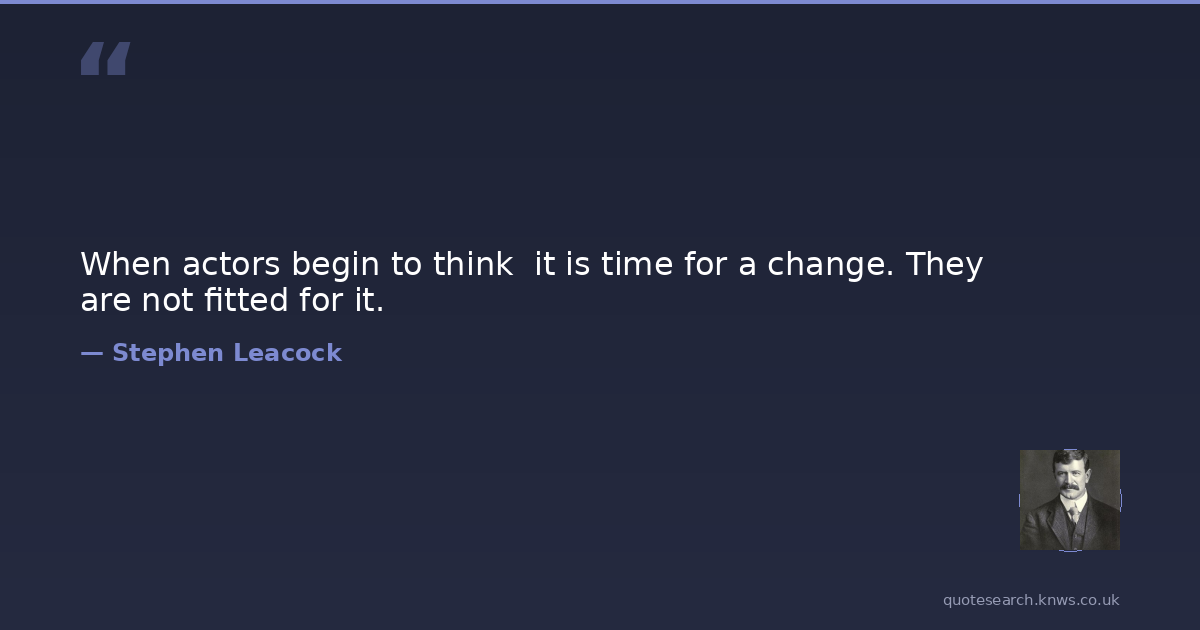 “

When actors begin to think  it is time for a change. They are not fitted for it.

— Stephen Leacock

quotesearch.knws.co.uk